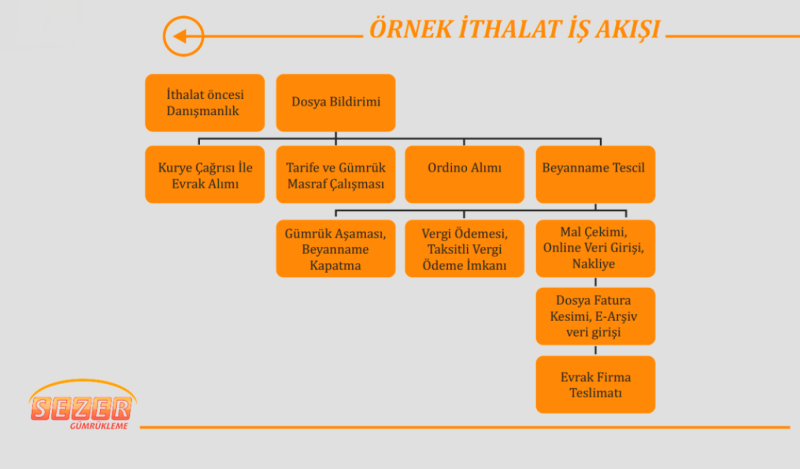 ÖRNEK İTHALAT İŞ AKIŞI

İthalat öncesi Danışmanlık

Dosya Bildirimi

Kurye Çağrısı İle Evrak Alımı

Tarife ve Gümrük Masraf Çalışması

Ordino Alımı

Beyanname Tescil

Gümrük Aşaması, Beyanname Kapatma

Vergi Ödemesi, Taksitli Vergi Ödeme İmkanı

Mal Çekimi, Online Veri Girişi, Nakliye

Dosya Fatura Kesimi, E-Arşiv veri girişi

Evrak Firma Teslimatı

SEZER GÜMRÜKLEME